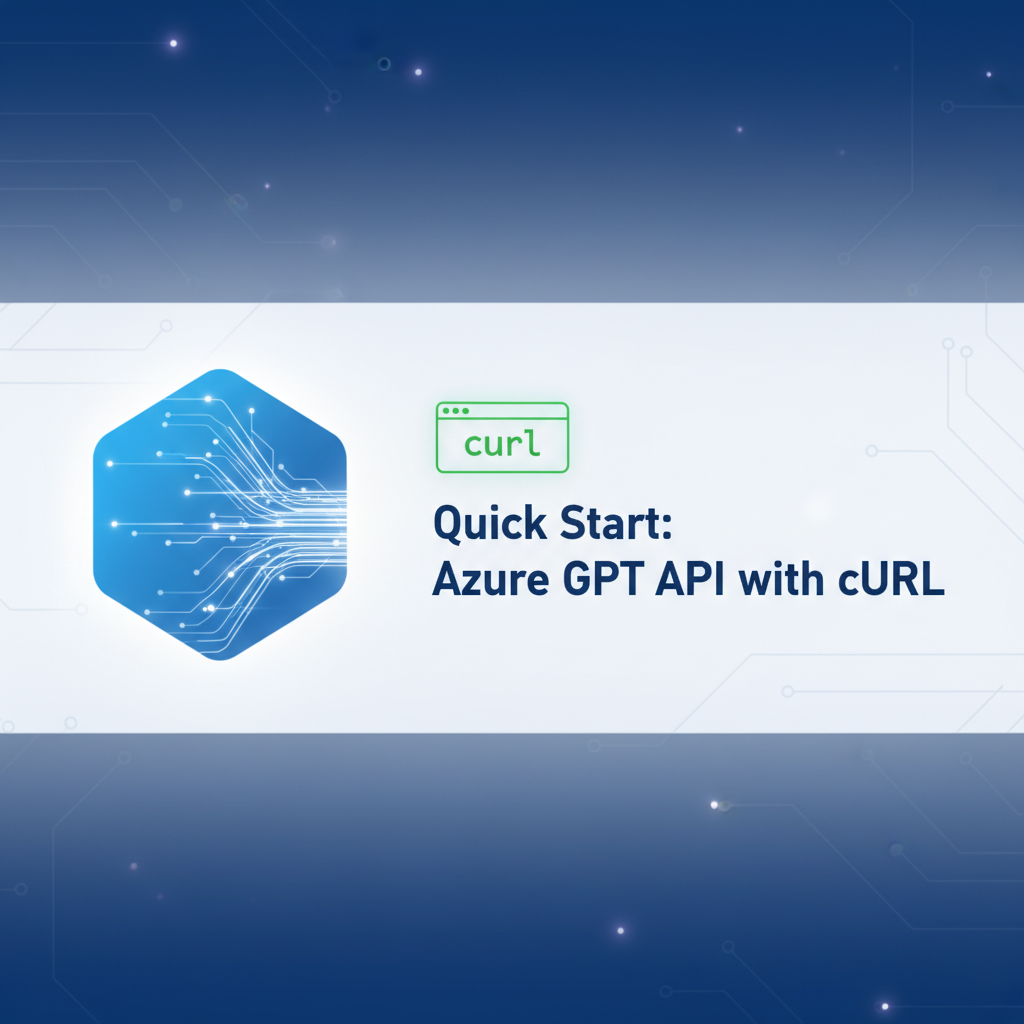 curl

Quick Start:
Azure GPT API with cURL